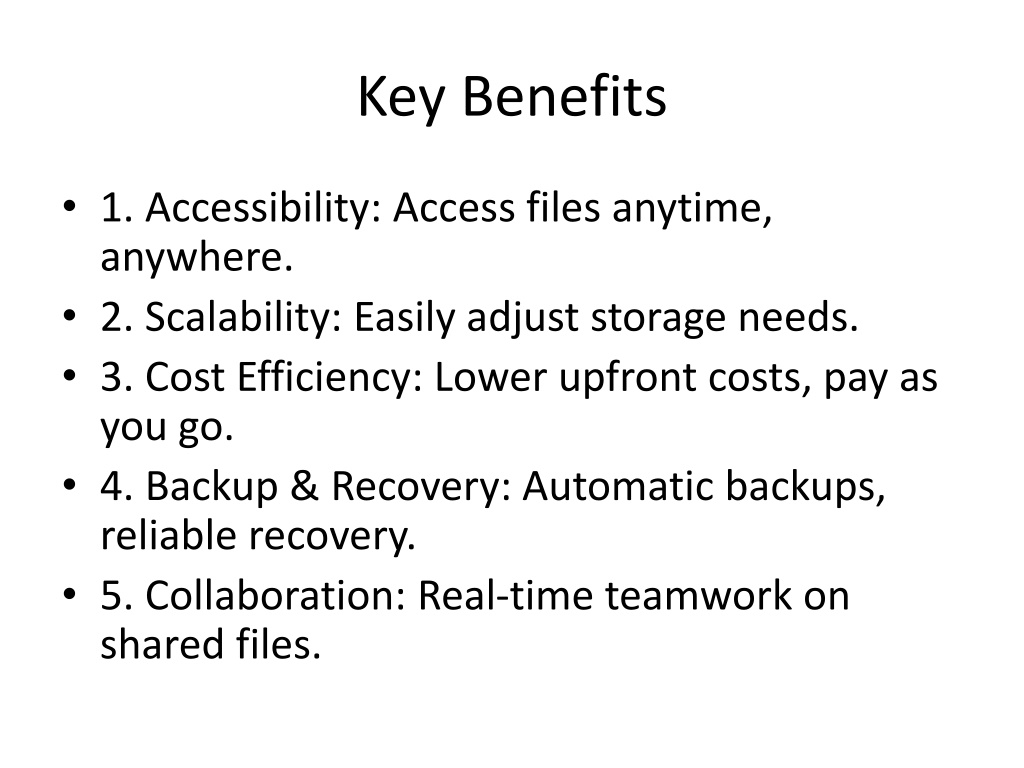 Key Benefits

• 1. Accessibility: Access files anytime, anywhere.
• 2. Scalability: Easily adjust storage needs.
• 3. Cost Efficiency: Lower upfront costs, pay as you go.
• 4. Backup & Recovery: Automatic backups, reliable recovery.
• 5. Collaboration: Real-time teamwork on shared files.